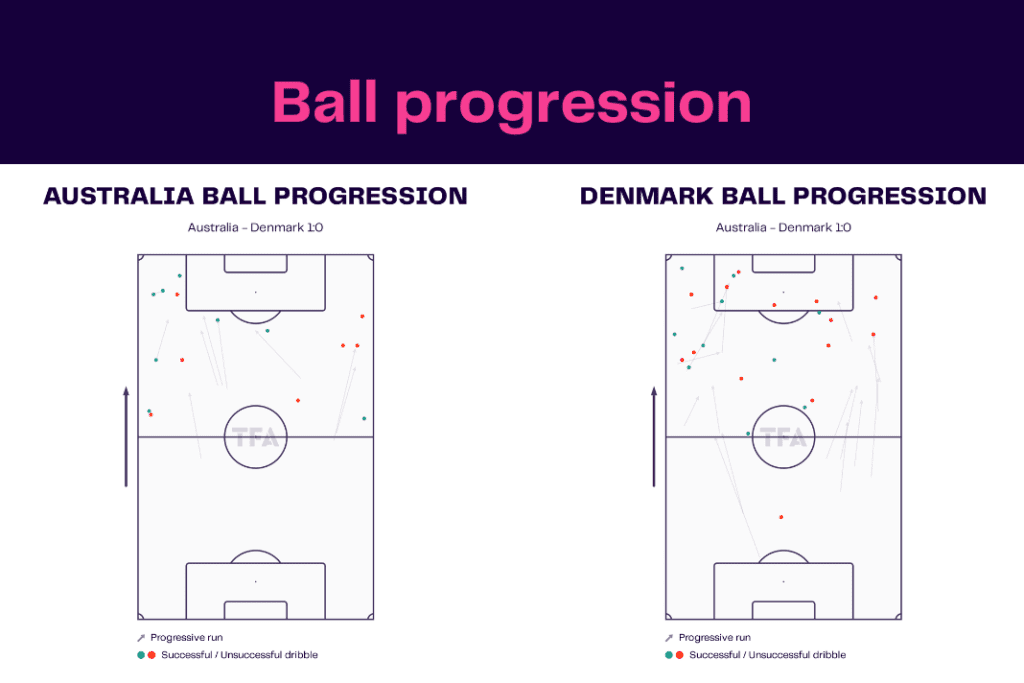 Ball progression

AUSTRALIA BALL PROGRESSION

Australia - Denmark 1:0

TFA

Progressive run

Successful / Unsuccessful dribble

DENMARK BALL PROGRESSION

Australia - Denmark 1:0

TFA

Progressive run

Successful / Unsuccessful dribble